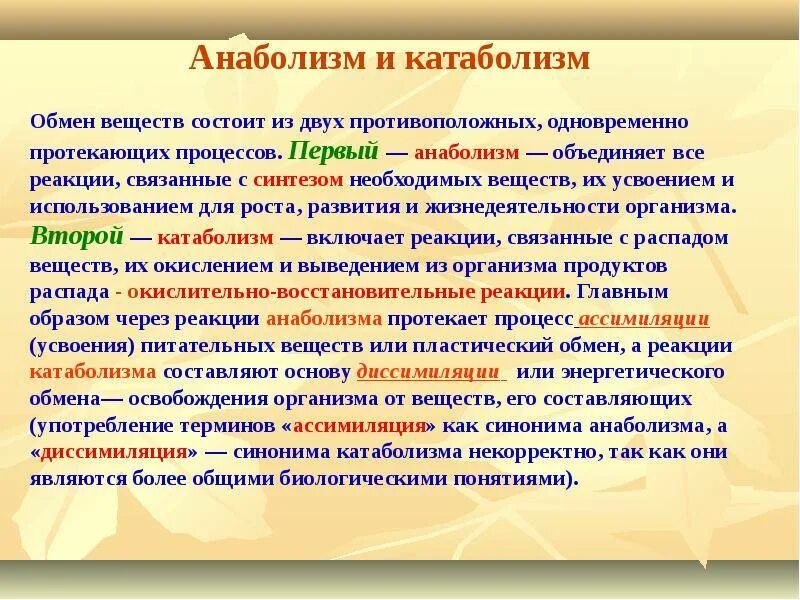 Анаболизм и катаболизм

Обмен веществ состоит из двух противоположных, одновременно протекающих процессов. Первый — анаболизм — объединяет все реакции, связанные с синтезом необходимых веществ, их усвоением и использованием для роста, развития и жизнедеятельности организма. Второй — катаболизм — включает реакции, связанные с распадом веществ, их окислением и выведением из организма продуктов распада - окислительно-восстановительные реакции. Главным образом через реакции анаболизма протекает процесс ассимиляции (усвоения) питательных веществ или пластический обмен, а реакции катаболизма составляют основу диссимиляции или энергетического обмена— освобождения организма от веществ, его составляющих (употребление терминов «ассимиляция» как синонима анаболизма, а «диссимиляция» — синонима катаболизма некорректно, так как они являются более общими биологическими понятиями).